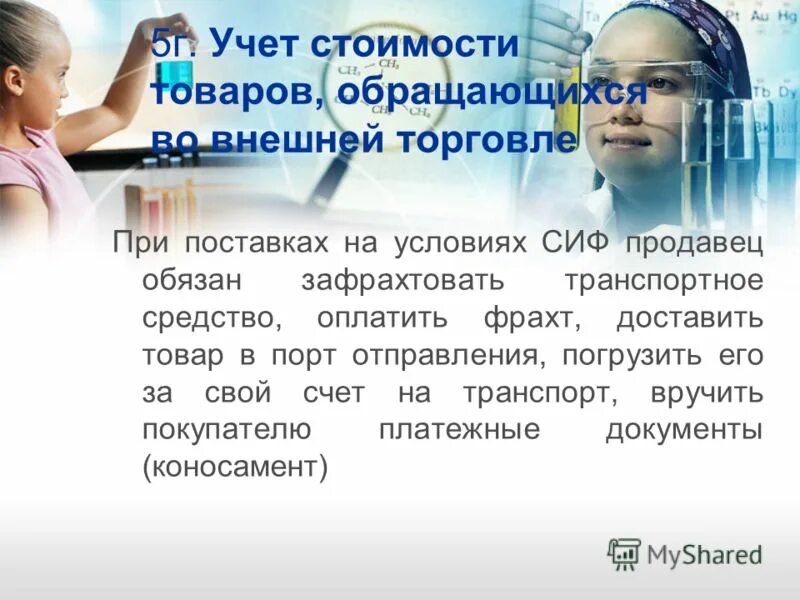 5г. Учет стоимости товаров, обращающихся во внешней торговле

При поставках на условиях СИФ продавец обязан зафрахтовать транспортное средство, оплатить фрахт, доставить товар в порт отправления, погрузить его за свой счет на транспорт, вручить покупателю платежные документы (коносамент)

MyShared